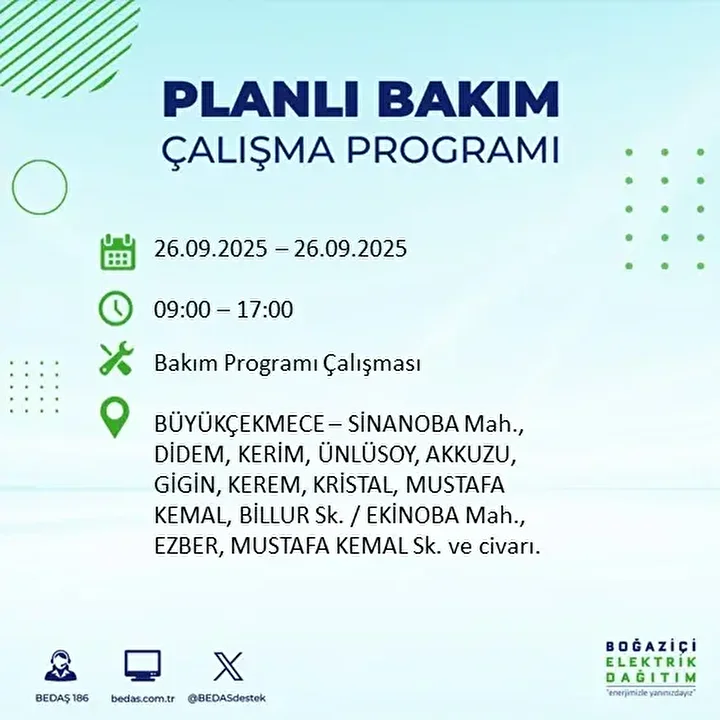 PLANLI BAKIM
ÇALIŞMA PROGRAMI

26.09.2025 – 26.09.2025

09:00 – 17:00

Bakım Programı Çalışması

BÜYÜKÇEKMECE – SİNANOBA Mah., DİDEM, KERİM, ÜNLÜSOY, AKKUZU, GİGİN, KEREM, KRİSTAL, MUSTAFA KEMAL, BİLLUR Sk. / EKİNOBA Mah., EZBER, MUSTAFA KEMAL Sk. ve civarı.

BEDAŞ 186
bedas.com.tr
@BEDASdestek

BOĞAZİÇİ
ELEKTRİK
DAĞITIM
"enerjimizle yanınızdayız"